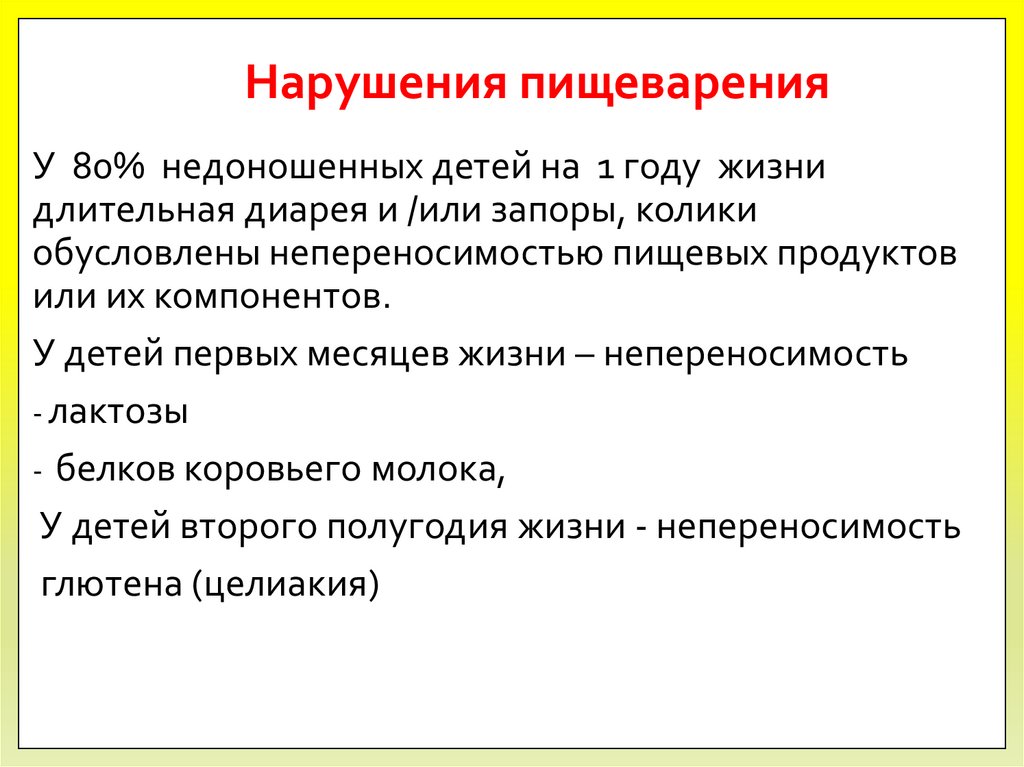 Нарушения пищеварения

У 80% недоношенных детей на 1 году жизни длительная диарея и /или запоры, колики обусловлены непереносимостью пищевых продуктов или их компонентов.

У детей первых месяцев жизни – непереносимость

- лактозы

- белков коровьего молока,

У детей второго полугодия жизни - непереносимость

глютена (целиакия)